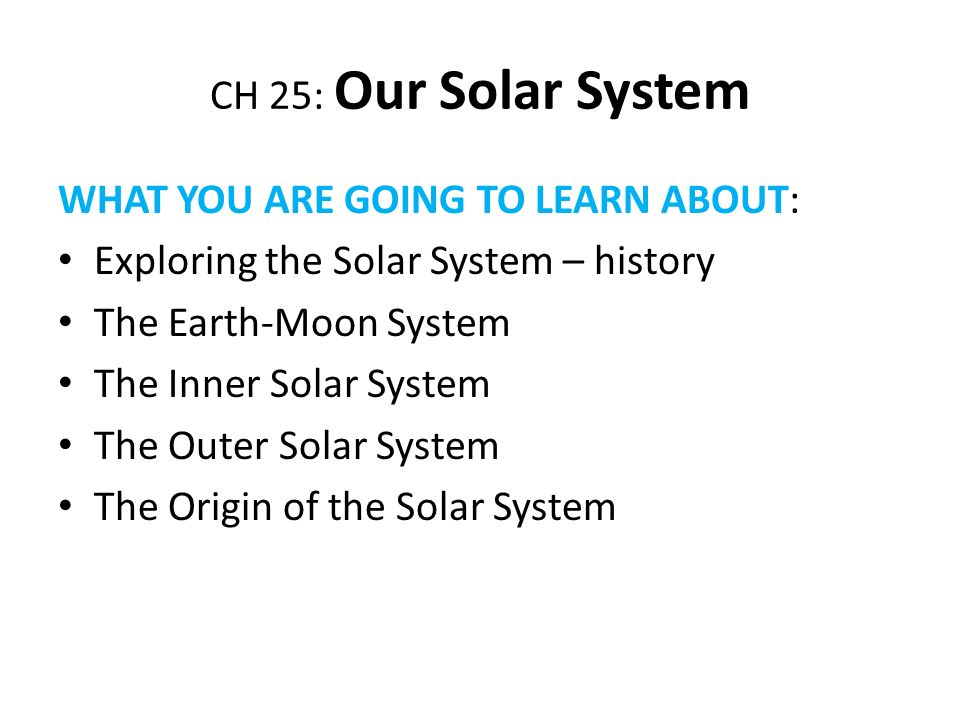 CH 25: Our Solar System

WHAT YOU ARE GOING TO LEARN ABOUT:

• Exploring the Solar System – history
• The Earth-Moon System
• The Inner Solar System
• The Outer Solar System
• The Origin of the Solar System